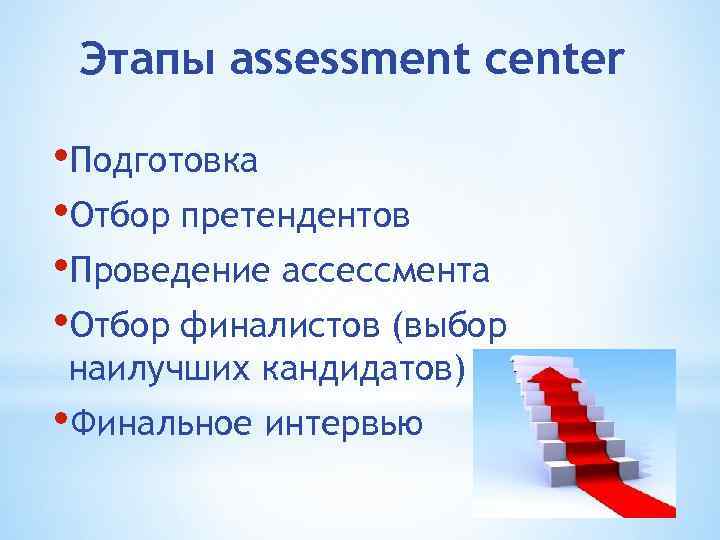 Этапы assessment center

•Подготовка
•Отбор претендентов
•Проведение ассессмента
•Отбор финалистов (выбор наилучших кандидатов)
•Финальное интервью